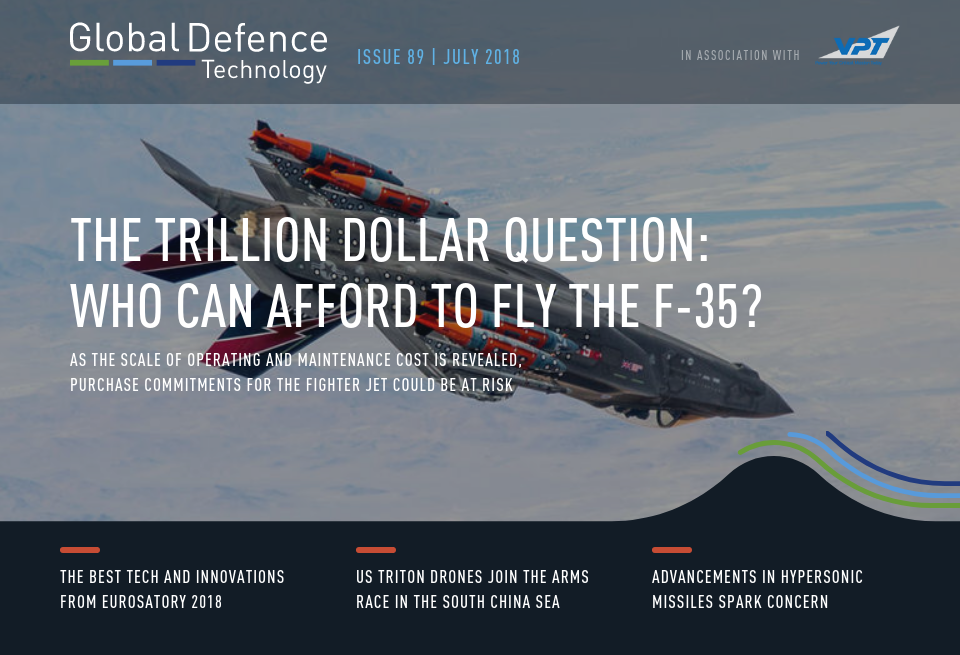 Global Defence Technology

ISSUE 89 | JULY 2018

IN ASSOCIATION WITH VPT

THE TRILLION DOLLAR QUESTION: WHO CAN AFFORD TO FLY THE F-35?

AS THE SCALE OF OPERATING AND MAINTENANCE COST IS REVEALED, PURCHASE COMMITMENTS FOR THE FIGHTER JET COULD BE AT RISK

THE BEST TECH AND INNOVATIONS FROM EUROSATORY 2018

US TRITON DRONES JOIN THE ARMS RACE IN THE SOUTH CHINA SEA

ADVANCEMENTS IN HYPERSONIC MISSILES SPARK CONCERN